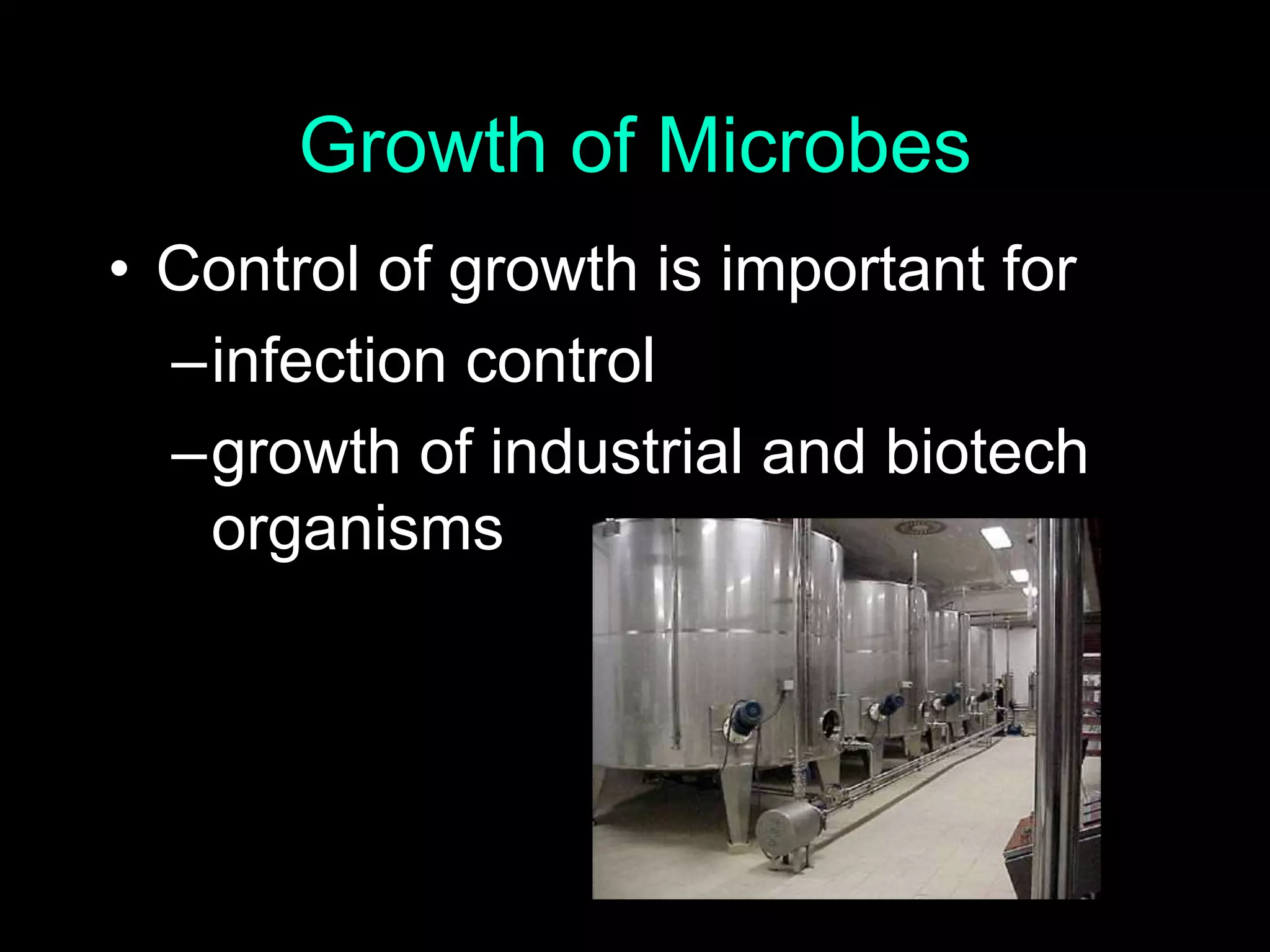 Growth of Microbes

• Control of growth is important for
– infection control
– growth of industrial and biotech organisms